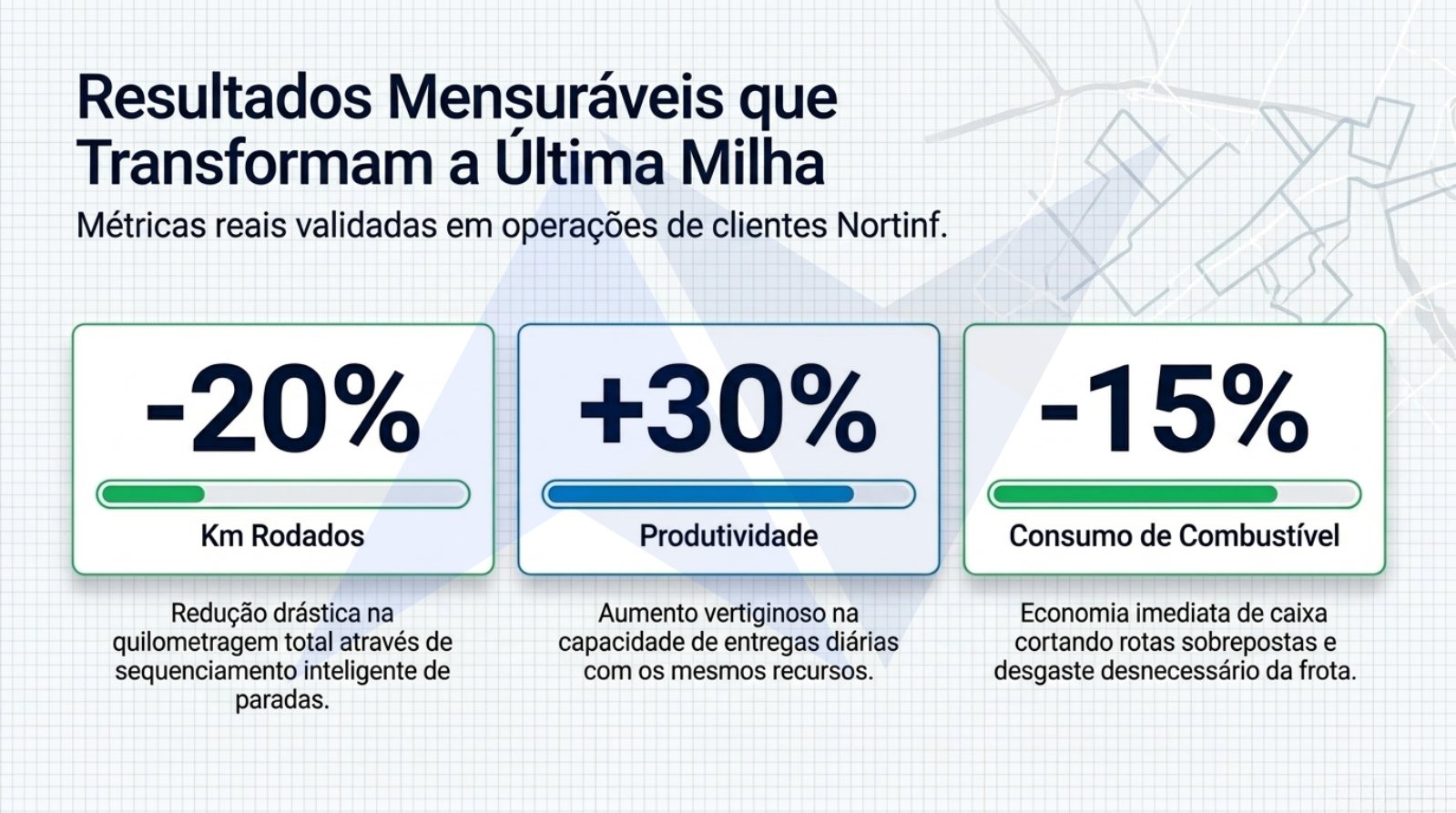 Resultados Mensuráveis que Transformam a Última Milha

Métricas reais validadas em operações de clientes Nortinf.

-20%

Km Rodados

Redução drástica na quilometragem total através de sequenciamento inteligente de paradas.

+30%

Produtividade

Aumento vertiginoso na capacidade de entregas diárias com os mesmos recursos.

-15%

Consumo de Combustível

Economia imediata de caixa cortando rotas sobrepostas e desgaste desnecessário da frota.